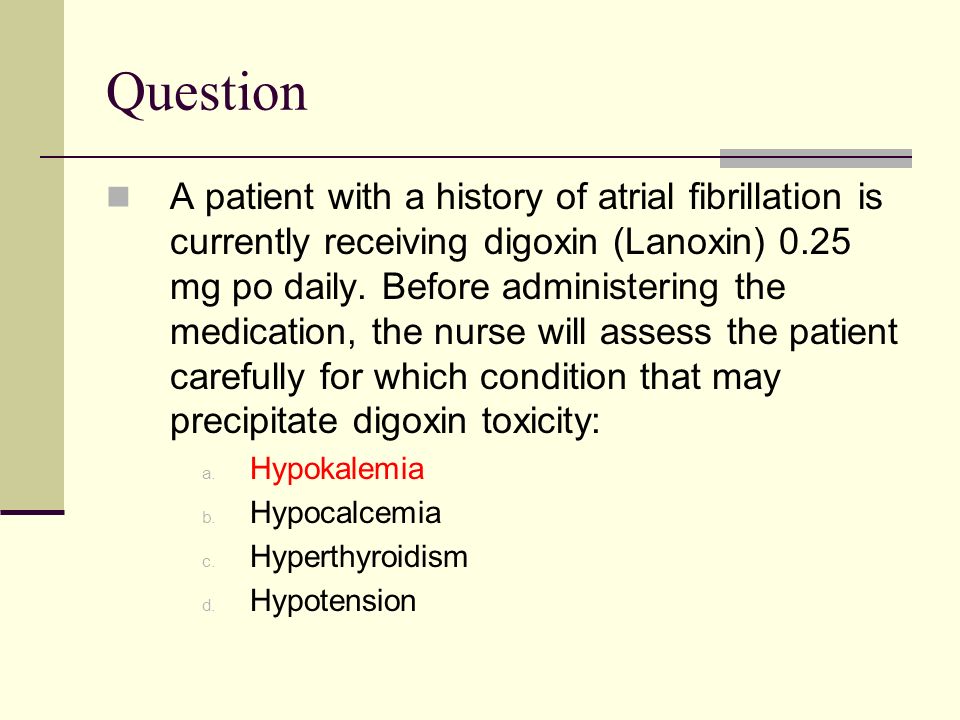 Question

A patient with a history of atrial fibrillation is currently receiving digoxin (Lanoxin) 0.25 mg po daily. Before administering the medication, the nurse will assess the patient carefully for which condition that may precipitate digoxin toxicity:

a. Hypokalemia
b. Hypocalcemia
c. Hyperthyroidism
d. Hypotension